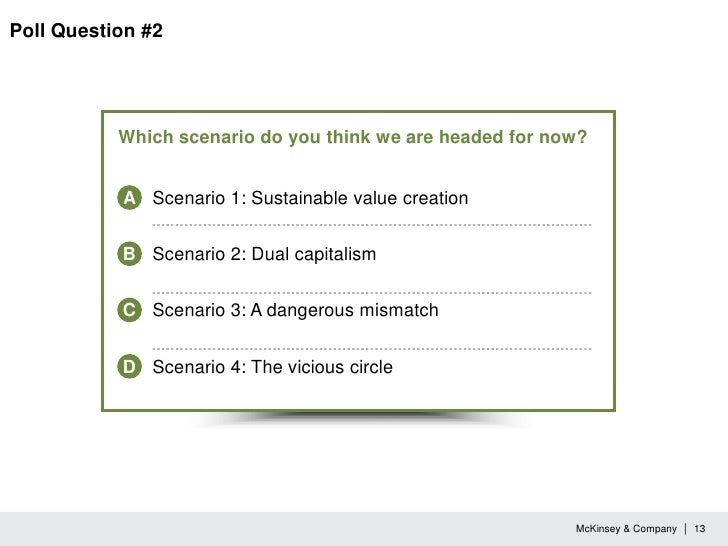 Poll Question #2

Which scenario do you think we are headed for now?

A Scenario 1: Sustainable value creation

B Scenario 2: Dual capitalism

C Scenario 3: A dangerous mismatch

D Scenario 4: The vicious circle

McKinsey & Company | 13